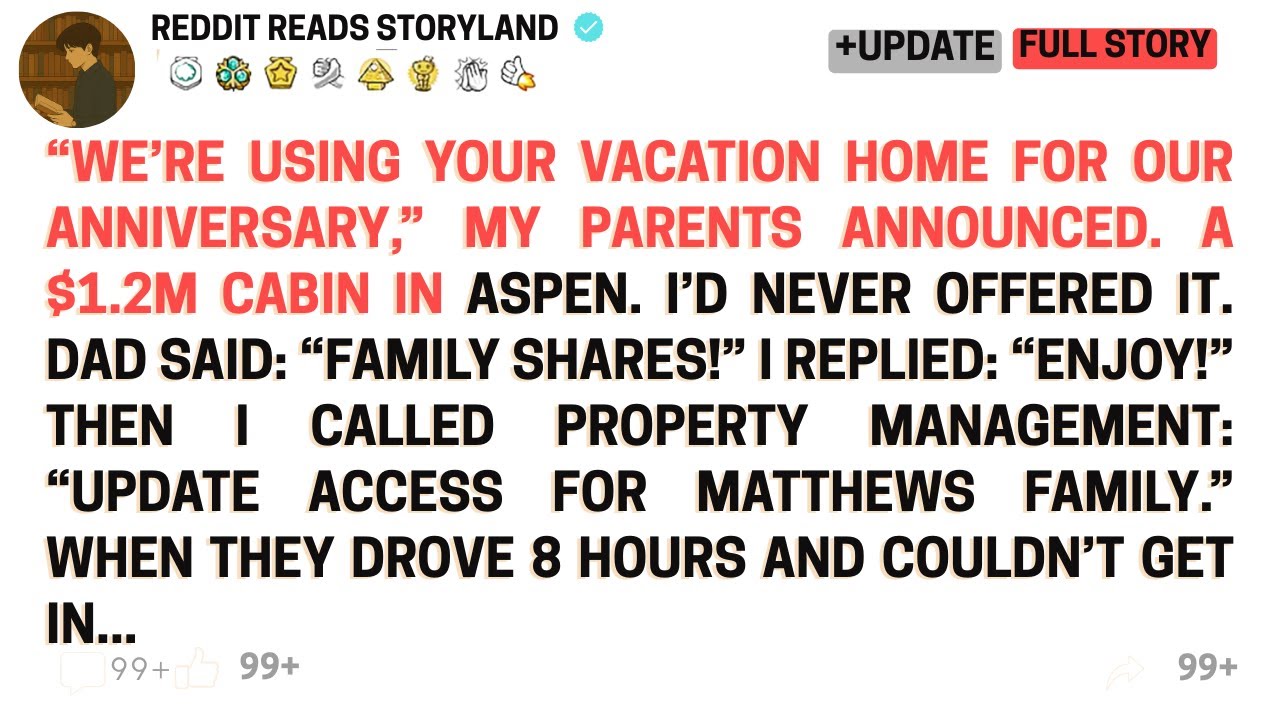 REDDIT READS STORYLAND

+UPDATE FULL STORY

"WE'RE USING YOUR VACATION HOME FOR OUR ANNIVERSARY," MY PARENTS ANNOUNCED. A \$1.2M CABIN IN ASPEN. I'D NEVER OFFERED IT. DAD SAID: "FAMILY SHARES!" I REPLIED: "ENJOY!" THEN I CALLED PROPERTY MANAGEMENT: "UPDATE ACCESS FOR MATTHEWS FAMILY." WHEN THEY DROVE 8 HOURS AND COULDN'T GET IN...

99+ 99+ 99+